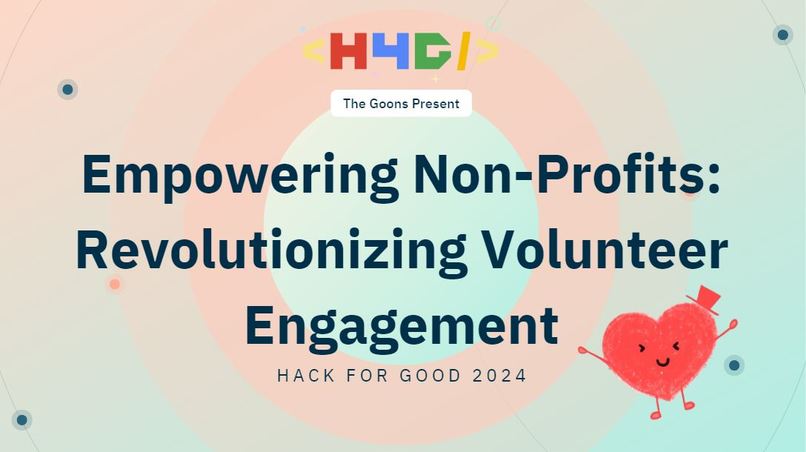 <H4G/>

The Goons Present

Empowering Non-Profits: Revolutionizing Volunteer Engagement

HACK FOR GOOD 2024